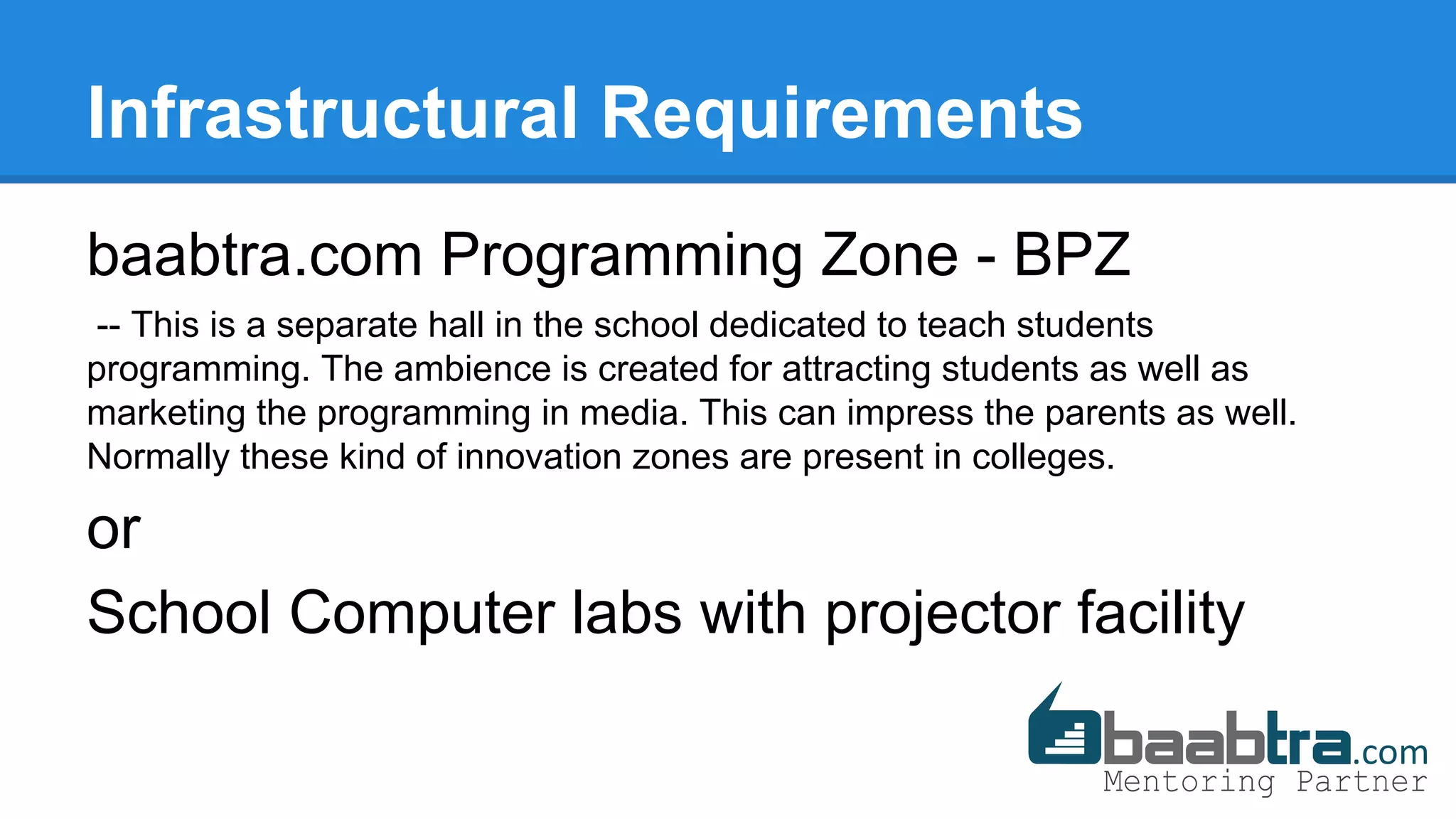 Infrastructural Requirements

baabtra.com Programming Zone - BPZ

-- This is a separate hall in the school dedicated to teach students programming. The ambience is created for attracting students as well as marketing the programming in media. This can impress the parents as well. Normally these kind of innovation zones are present in colleges.

or

School Computer labs with projector facility

baabtra.com
Mentoring Partner